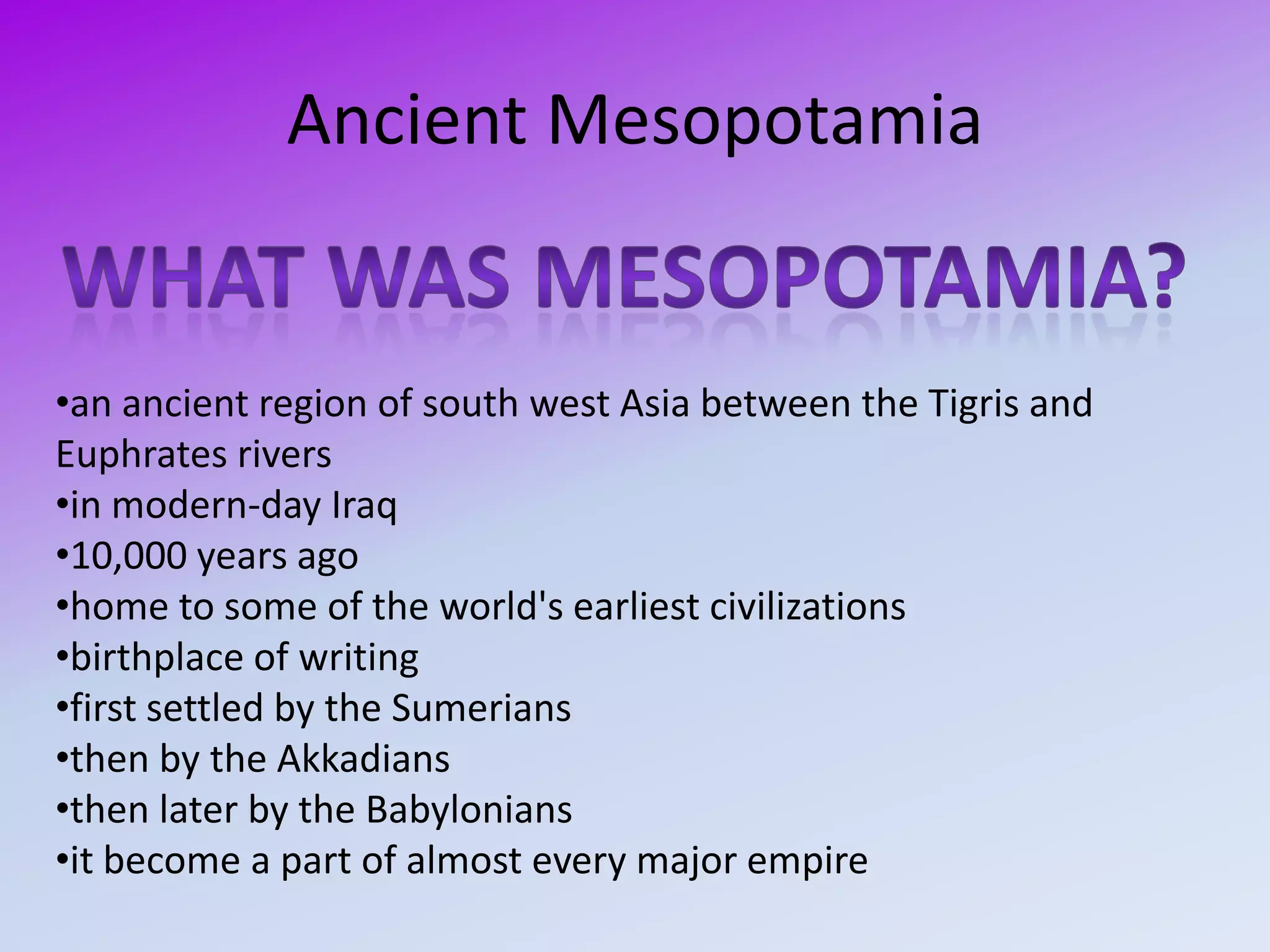 Ancient Mesopotamia

WHAT WAS MESOPOTAMIA?

•an ancient region of south west Asia between the Tigris and Euphrates rivers
•in modern-day Iraq
•10,000 years ago
•home to some of the world's earliest civilizations
•birthplace of writing
•first settled by the Sumerians
•then by the Akkadians
•then later by the Babylonians
•it become a part of almost every major empire